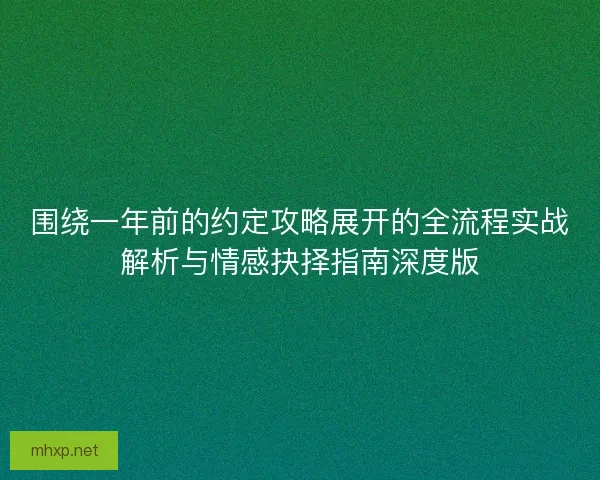 围绕一年前的约定攻略展开的全流程实战解析与情感抉择指南深度版

mhxp.net